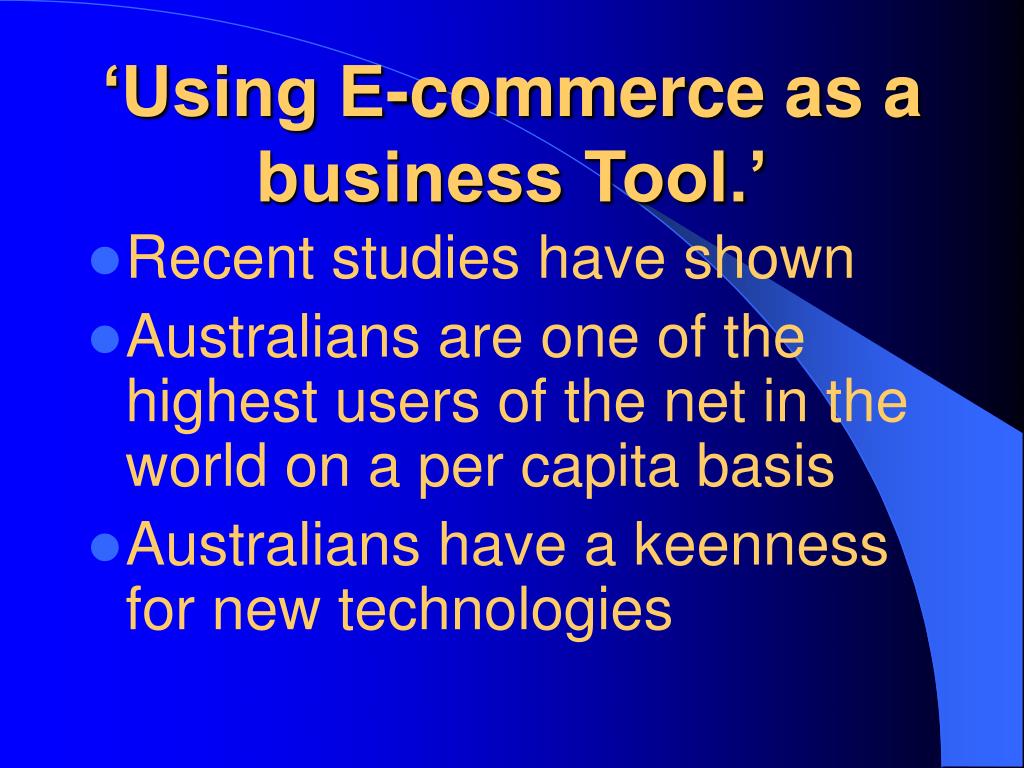 ‘Using E-commerce as a business Tool.’

- Recent studies have shown
- Australians are one of the highest users of the net in the world on a per capita basis
- Australians have a keenness for new technologies